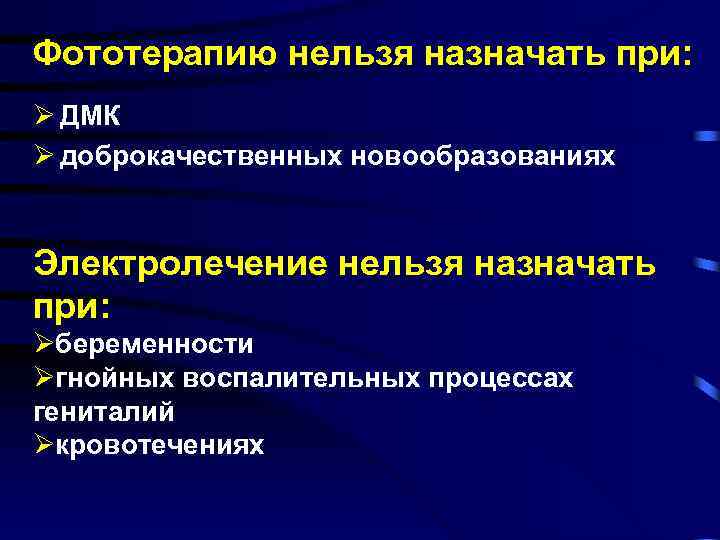 Фототерапию нельзя назначать при:

➢ ДМК
➢ доброкачественных новообразованиях

Электролечение нельзя назначать при:
➢беременности
➢гнойных воспалительных процессах гениталий
➢кровотечениях